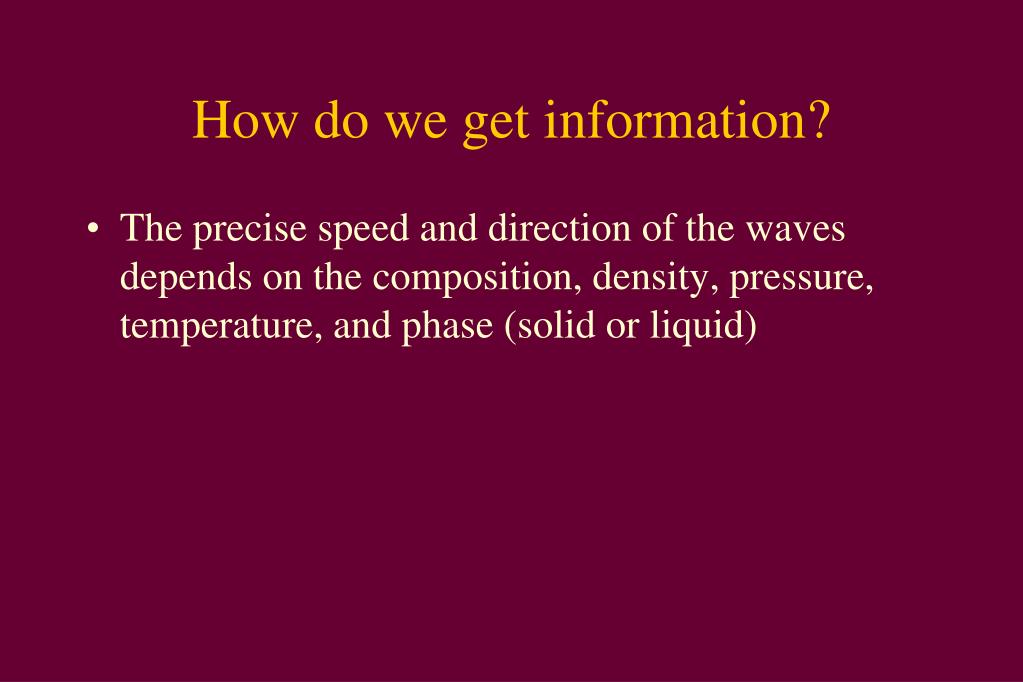 How do we get information?

• The precise speed and direction of the waves depends on the composition, density, pressure, temperature, and phase (solid or liquid)